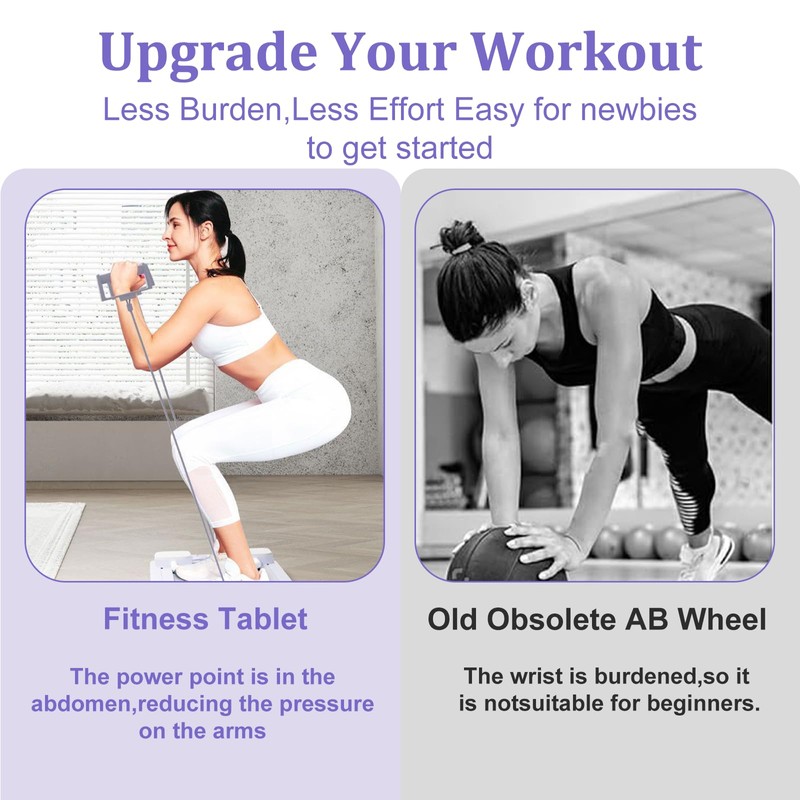 Upgrade Your Workout

Less Burden,Less Effort Easy for newbies to get started

Fitness Tablet

The power point is in the abdomen,reducing the pressure on the arms

Old Obsolete AB Wheel

The wrist is burdened,so it is notsuitable for beginners.